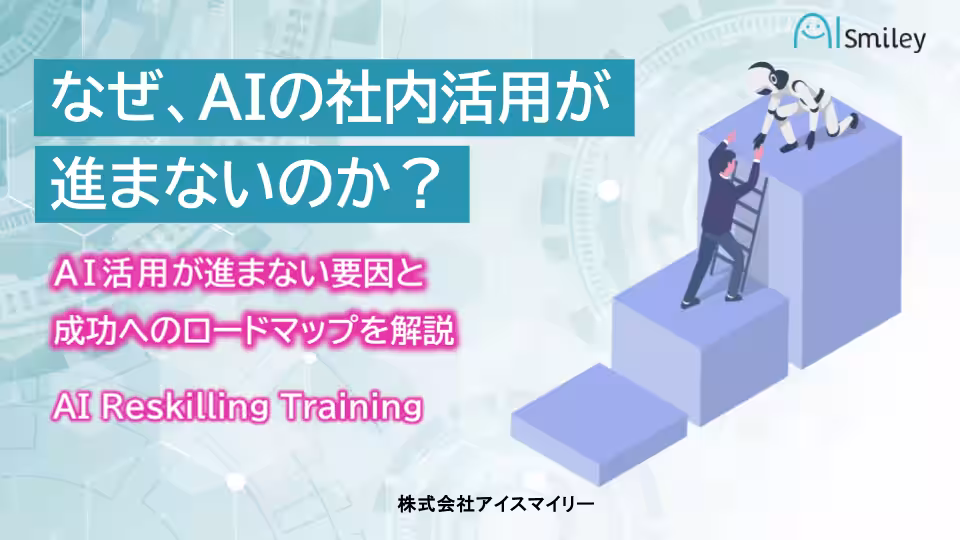 AI Smiley

なぜ、AIの社内活用が進まないのか？

AI活用が進まない要因と成功へのロードマップを解説

AI Reskilling Training

株式会社アイスマイリー